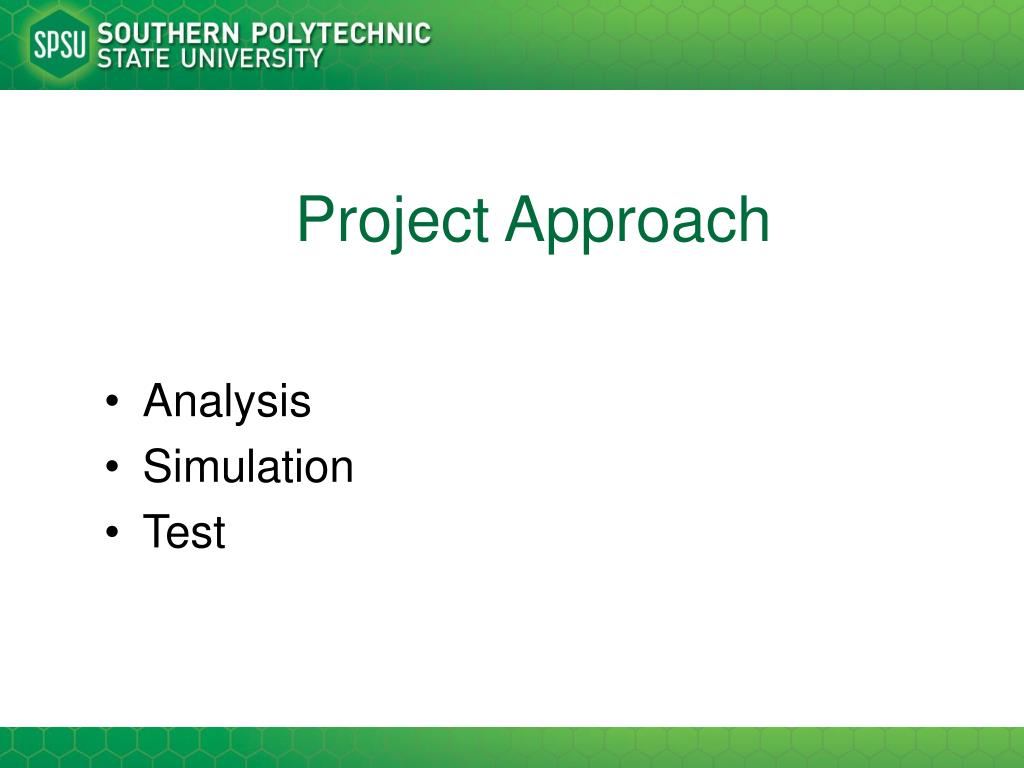 SPSU SOUTHERN POLYTECHNIC STATE UNIVERSITY

Project Approach

• Analysis
• Simulation
• Test